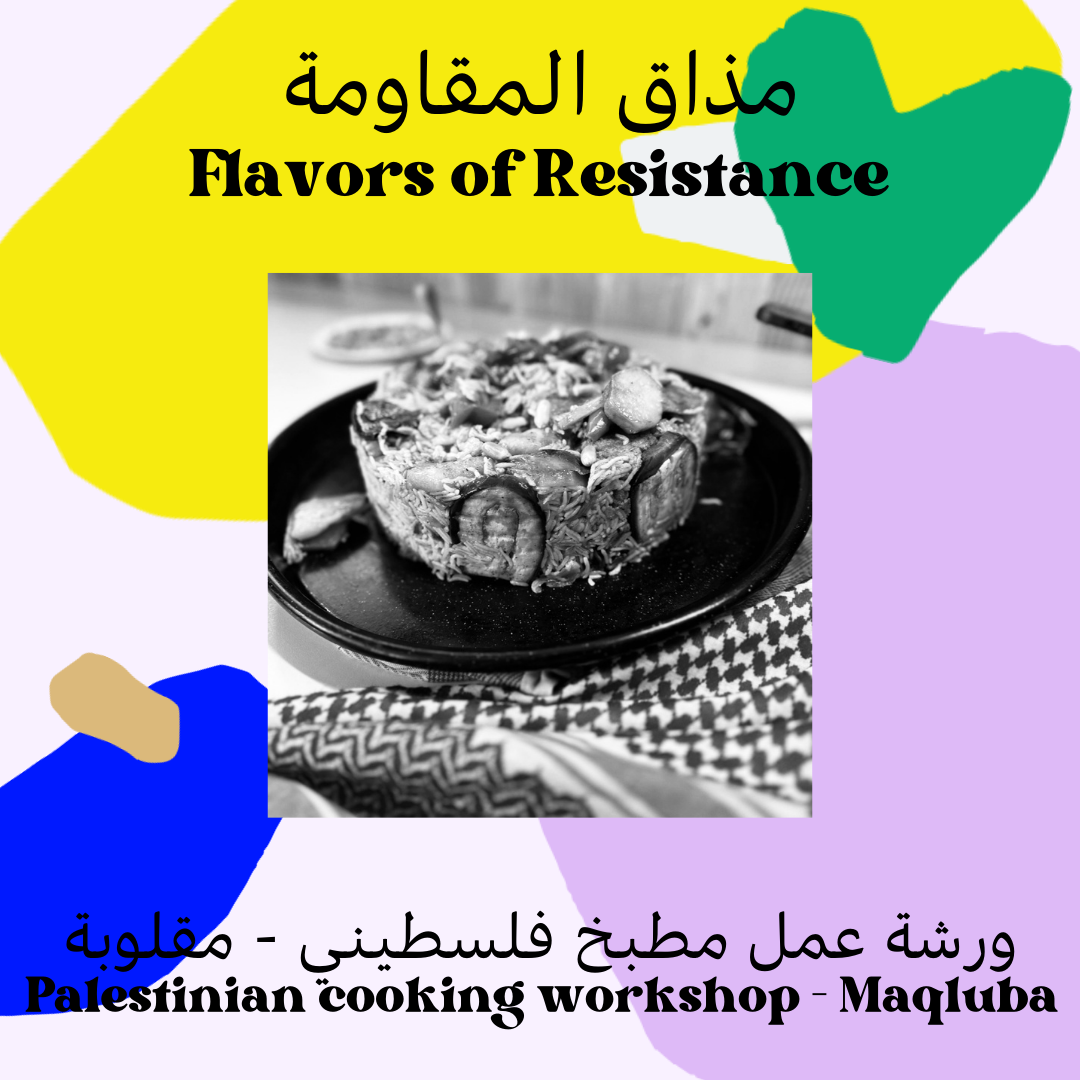 مذاق المقاومة
Flavors of Resistance

ورشة عمل مطبخ فلسطيني - مقلوبة
Palestinian cooking workshop - Maqluba